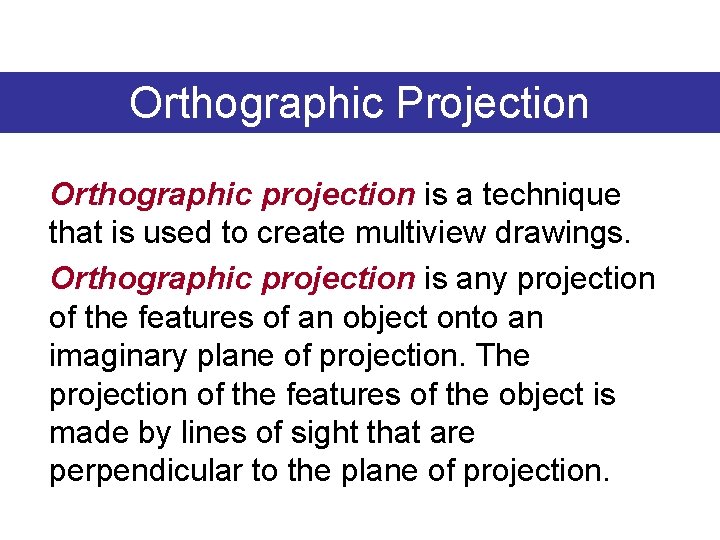 Orthographic Projection

Orthographic projection is a technique that is used to create multiview drawings.

Orthographic projection is any projection of the features of an object onto an imaginary plane of projection. The projection of the features of the object is made by lines of sight that are perpendicular to the plane of projection.